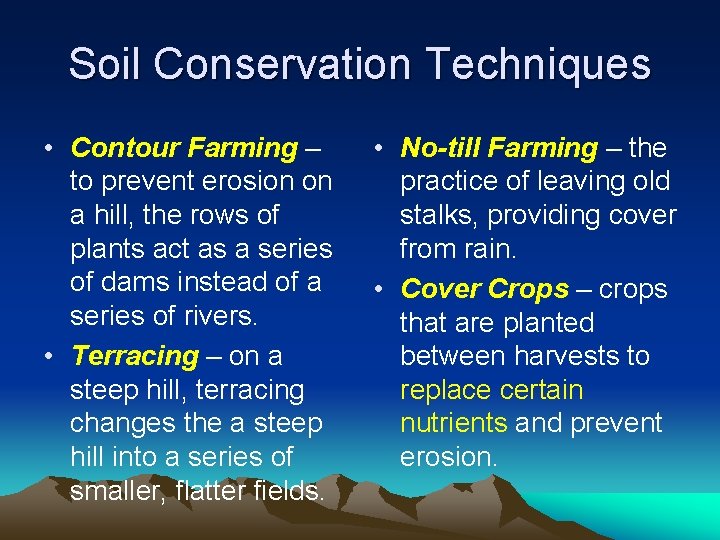 Soil Conservation Techniques

• Contour Farming – to prevent erosion on a hill, the rows of plants act as a series of dams instead of a series of rivers.

• Terracing – on a steep hill, terracing changes the a steep hill into a series of smaller, flatter fields.

• No-till Farming – the practice of leaving old stalks, providing cover from rain.

• Cover Crops – crops that are planted between harvests to replace certain nutrients and prevent erosion.